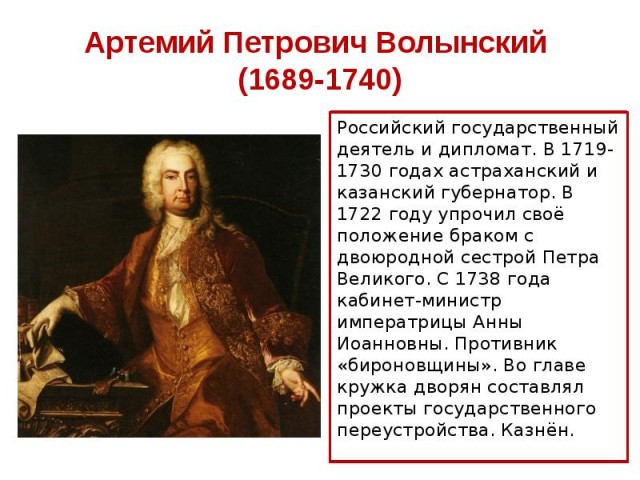 Артемий Петрович Волынский
(1689-1740)

Российский государственный деятель и дипломат. В 1719-1730 годах астраханский и казанский губернатор. В 1722 году упрочил своё положение браком с двоюродной сестрой Петра Великого. С 1738 года кабинет-министр императрицы Анны Иоанновны. Противник «бироновщины». Во главе кружка дворян составлял проекты государственного переустройства. Казнён.